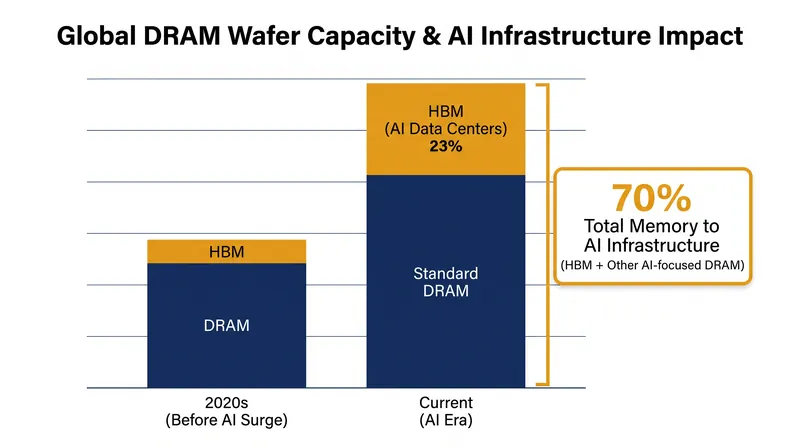 Global DRAM Wafer Capacity & AI Infrastructure Impact

HBM

DRAM

HBM
(AI Data Centers)
23%

Standard
DRAM

70%
Total Memory to
AI Infrastructure
(HBM + Other AI-focused DRAM)

2020s
(Before AI Surge)

Current
(AI Era)